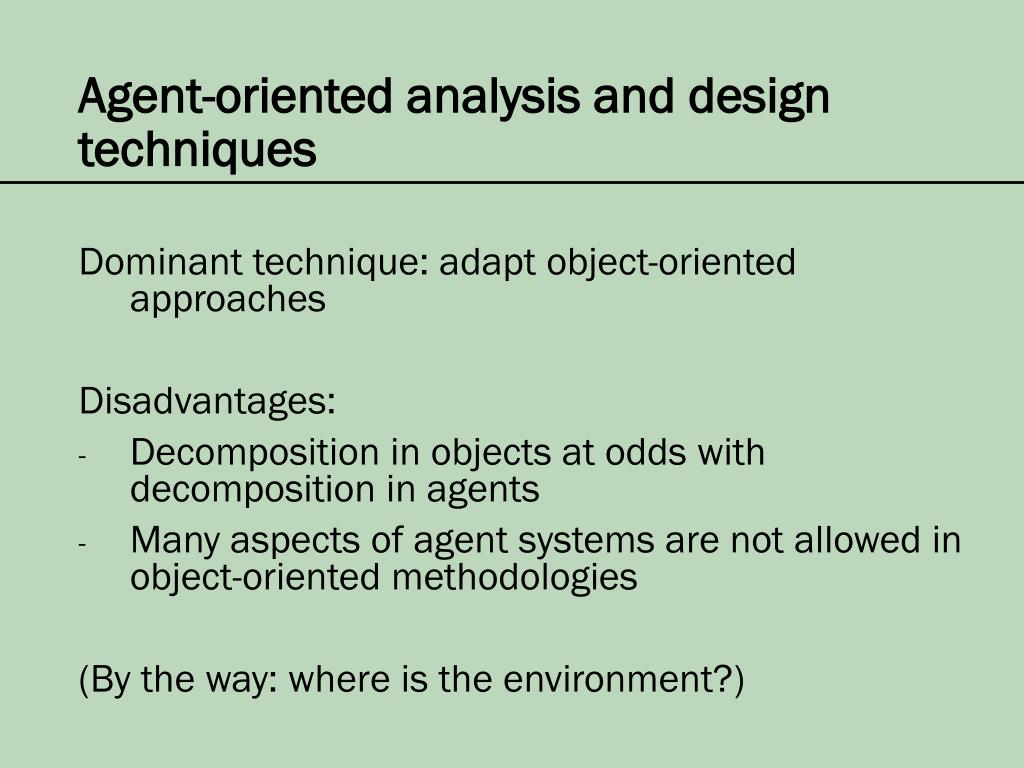 Agent-oriented analysis and design techniques

Dominant technique: adapt object-oriented approaches

Disadvantages:
- Decomposition in objects at odds with decomposition in agents
- Many aspects of agent systems are not allowed in object-oriented methodologies

(By the way: where is the environment?)